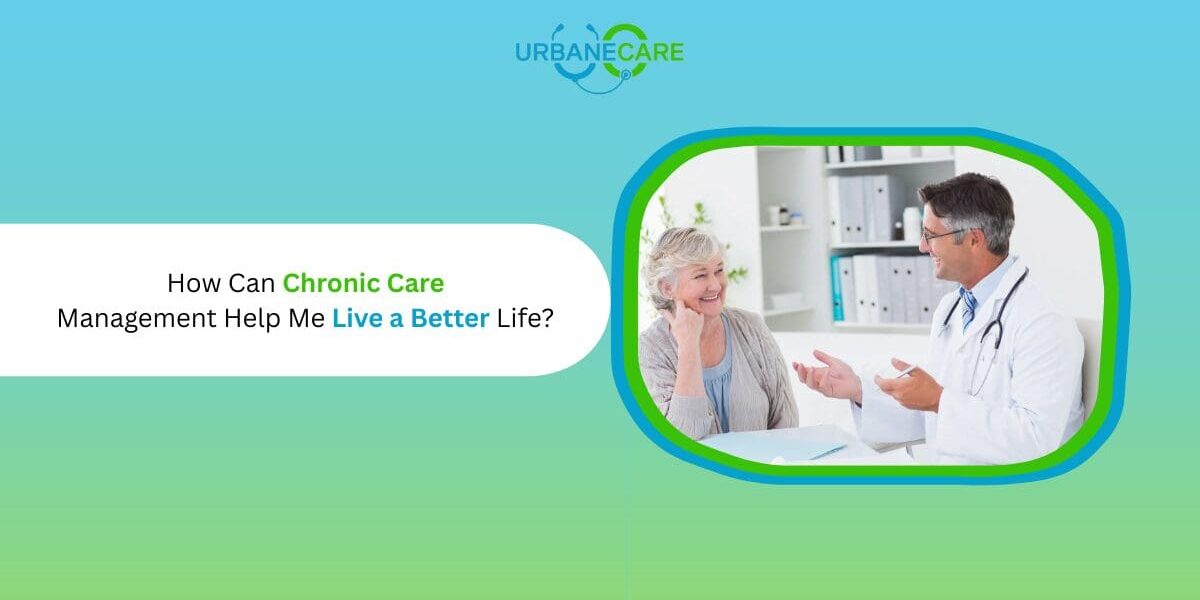 URBANECARE

How Can Chronic Care Management Help Me Live a Better Life?